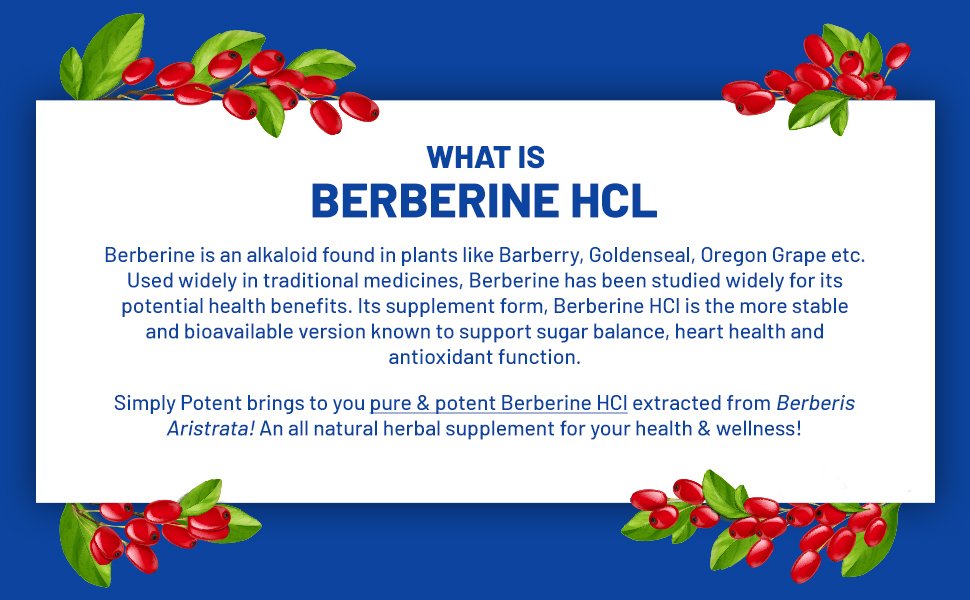 WHAT IS
BERBERINE HCL

Berberine is an alkaloid found in plants like Barberry, Goldenseal, Oregon Grape etc. Used widely in traditional medicines, Berberine has been studied widely for its potential health benefits. Its supplement form, Berberine HCl is the more stable and bioavailable version known to support sugar balance, heart health and antioxidant function.

Simply Potent brings to you pure & potent Berberine HCl extracted from Berberis Aristrata! An all natural herbal supplement for your health & wellness!